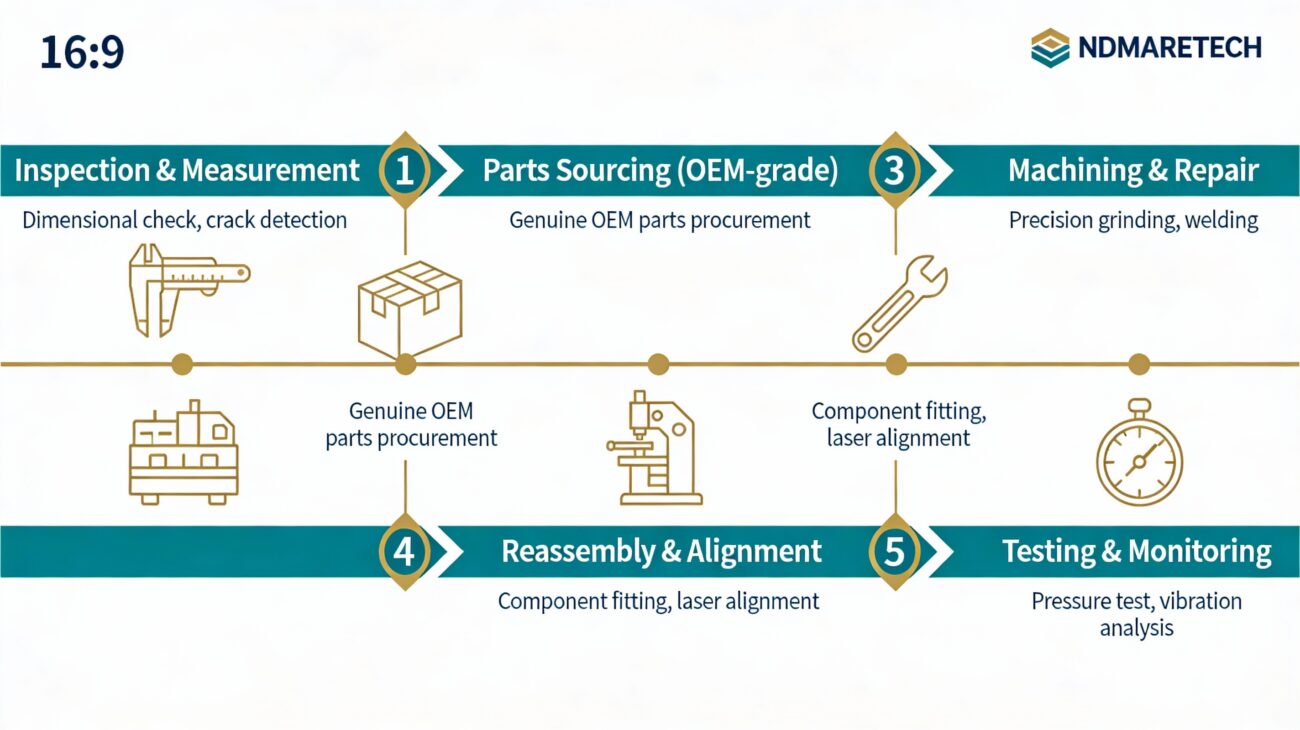 16:9

NDMARETECH

Inspection & Measurement

1

Parts Sourcing (OEM-grade)

3

Machining & Repair

Dimensional check, crack detection

Genuine OEM parts procurement

Precision grinding, welding

Genuine OEM parts procurement

Component fitting, laser alignment

4

Reassembly & Alignment

5

Testing & Monitoring

Component fitting, laser alignment

Pressure test, vibration analysis